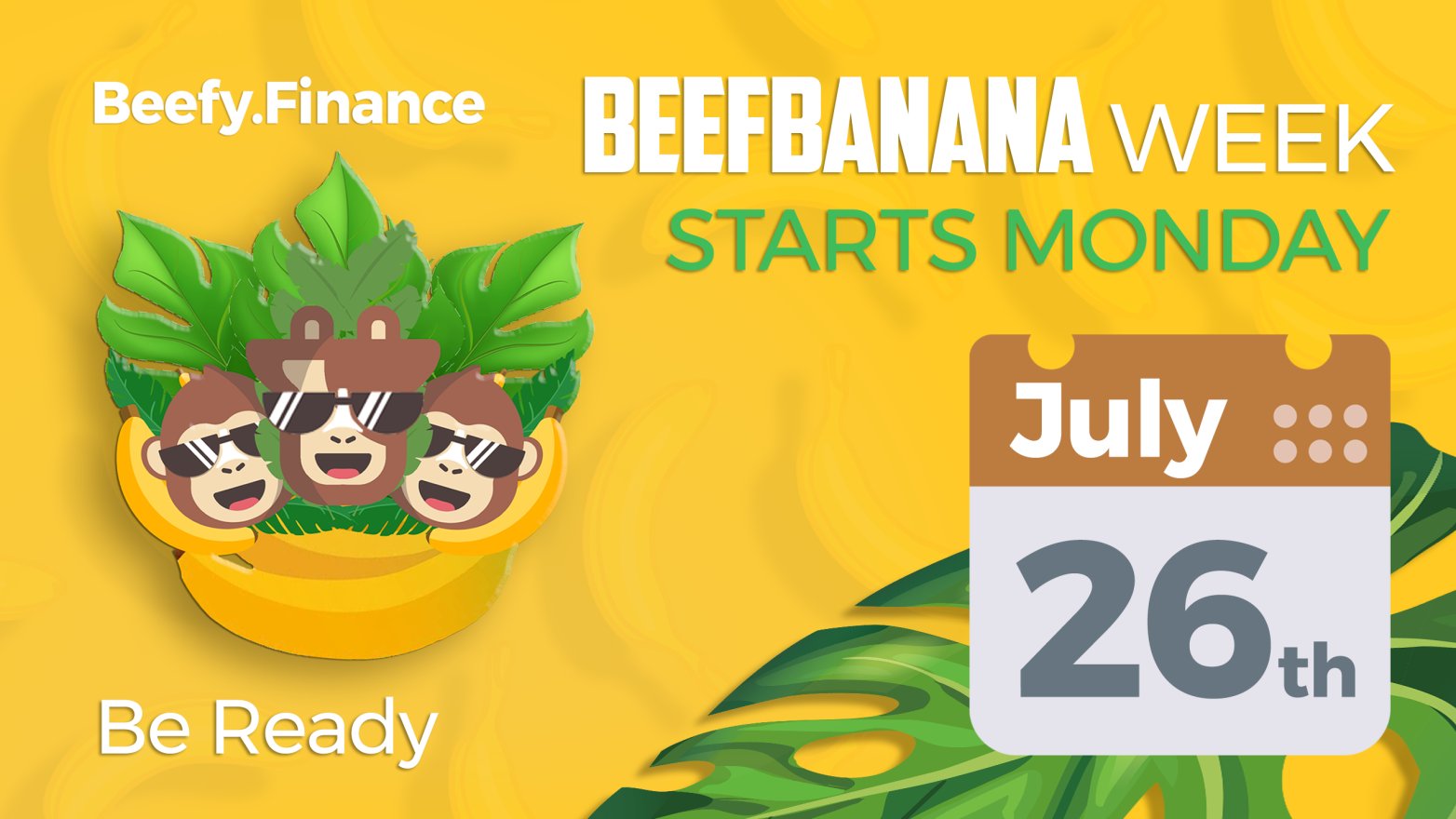 Beefy.Finance

BEEFBANANA WEEK
STARTS MONDAY

July
26th

Be Ready